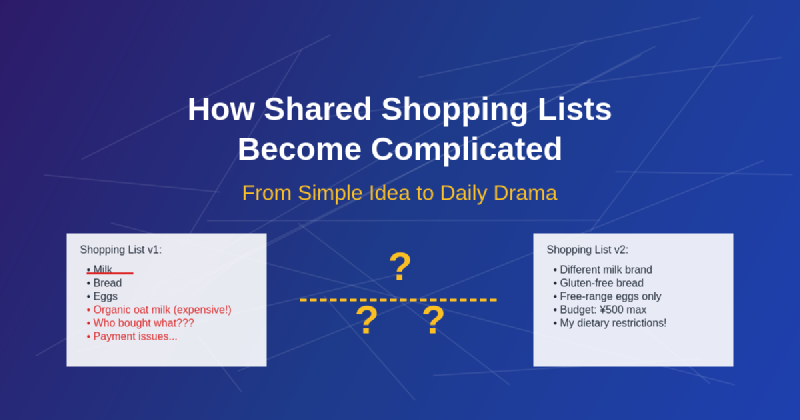 How Shared Shopping Lists Become Complicated

From Simple Idea to Daily Drama

Shopping List v1:

• Milk
• Bread
• Eggs
• Organic oat milk (expensive!)
• Who bought what???
• Payment issues...

?

? ?

Shopping List v2:

• Different milk brand
• Gluten-free bread
• Free-range eggs only
• Budget: ¥500 max
• My dietary restrictions!